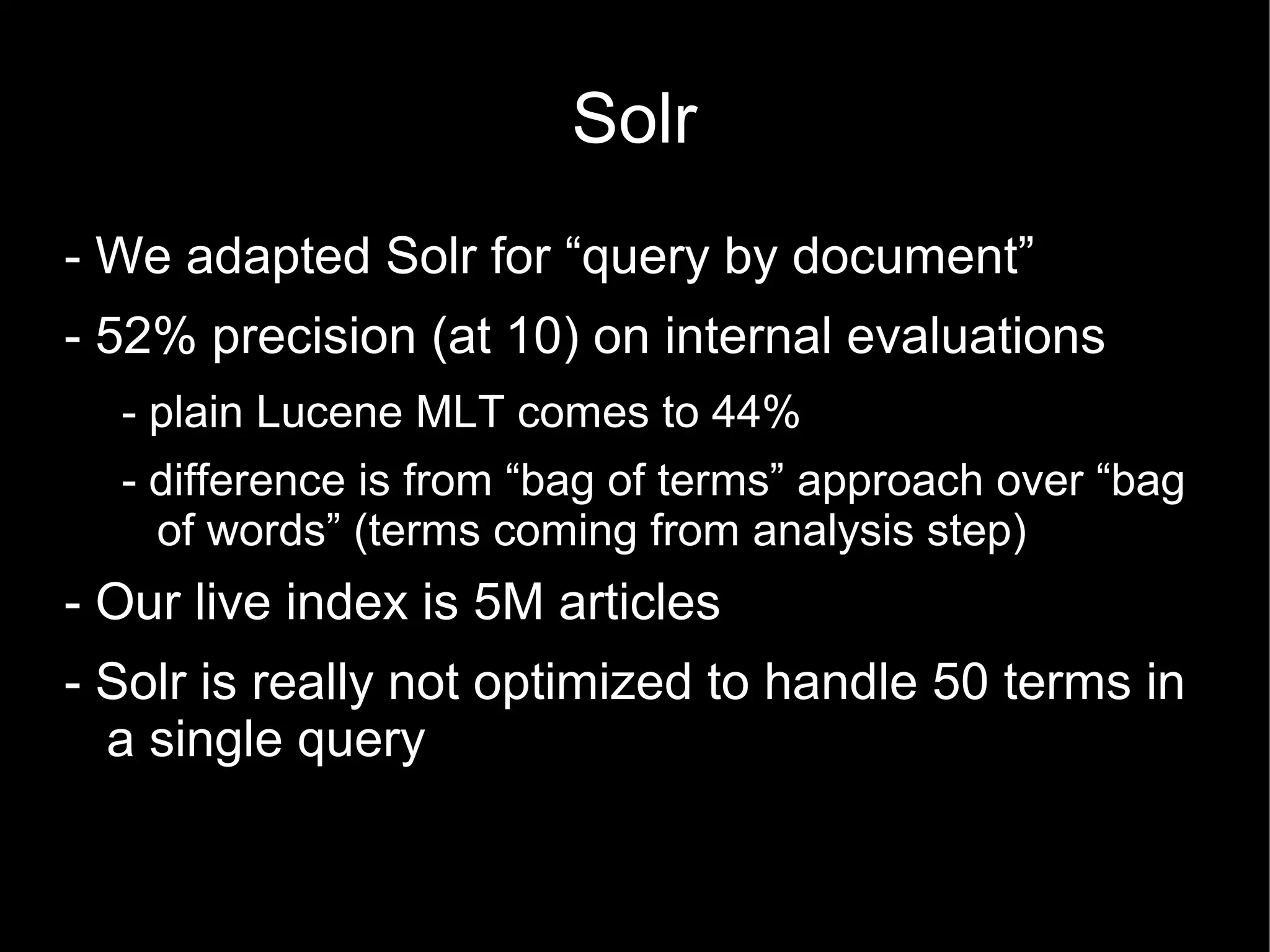 Solr

- We adapted Solr for “query by document”

- 52% precision (at 10) on internal evaluations

- plain Lucene MLT comes to 44%

- difference is from “bag of terms” approach over “bag of words” (terms coming from analysis step)

- Our live index is 5M articles

- Solr is really not optimized to handle 50 terms in a single query